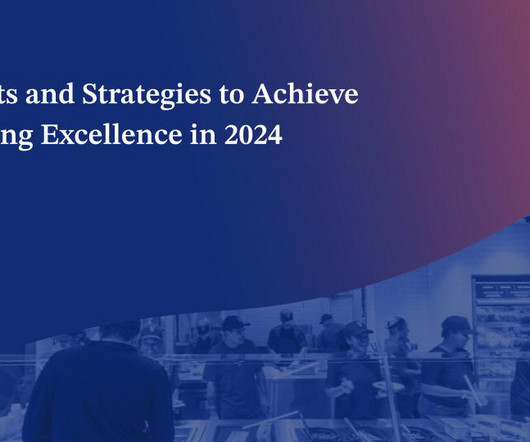 ts and Strategies to Achieve
ng Excellence in 2024